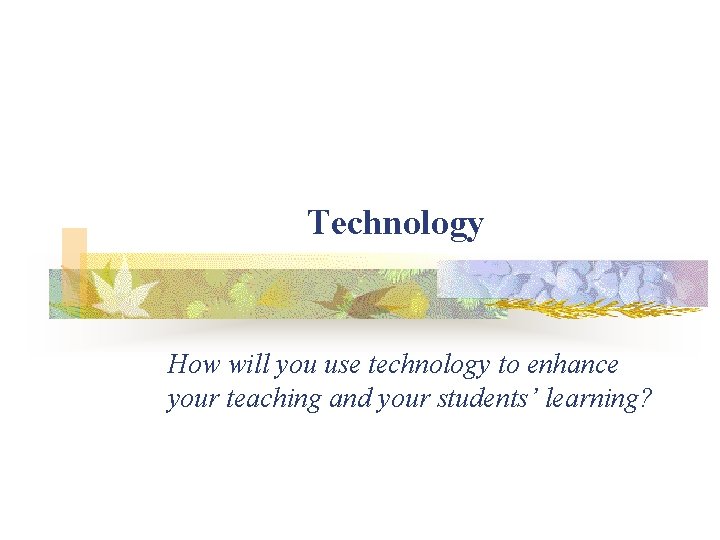 Technology

How will you use technology to enhance your teaching and your students' learning?